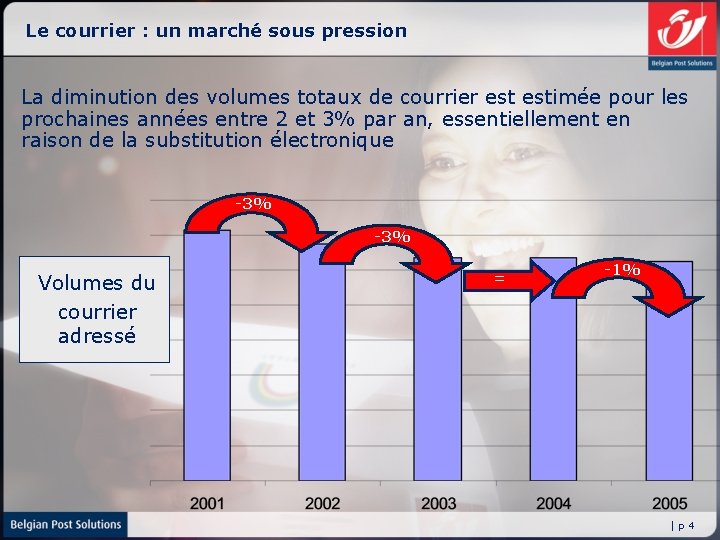 Le courrier : un marché sous pression

Belgian Post Solutions

La diminution des volumes totaux de courrier est estimée pour les prochaines années entre 2 et 3% par an, essentiellement en raison de la substitution électronique

Volumes du courrier adressé

-3%

-3%

=

-1%

2001

2002

2003

2004

2005

Belgian Post Solutions

| p 4